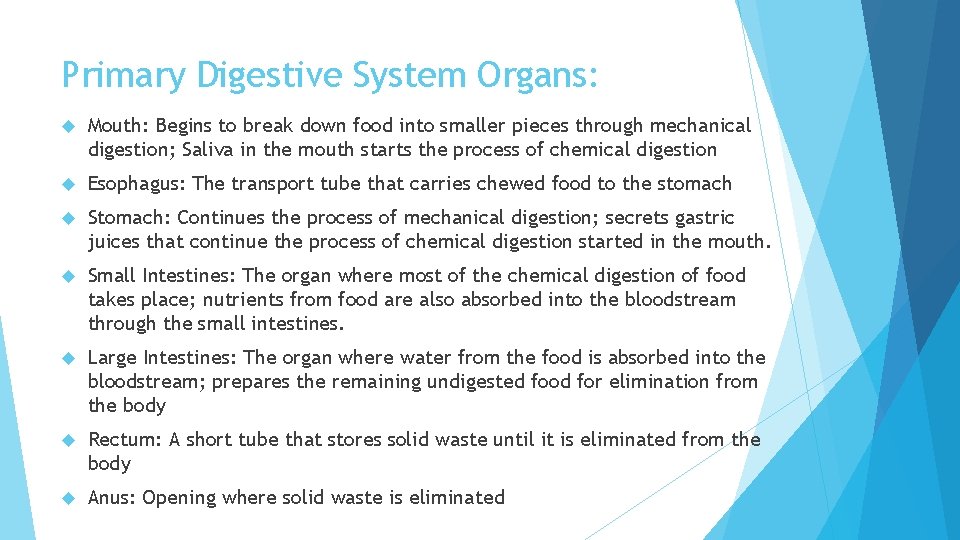 Primary Digestive System Organs:

Mouth: Begins to break down food into smaller pieces through mechanical digestion; Saliva in the mouth starts the process of chemical digestion

Esophagus: The transport tube that carries chewed food to the stomach

Stomach: Continues the process of mechanical digestion; secrets gastric juices that continue the process of chemical digestion started in the mouth.

Small Intestines: The organ where most of the chemical digestion of food takes place; nutrients from food are also absorbed into the bloodstream through the small intestines.

Large Intestines: The organ where water from the food is absorbed into the bloodstream; prepares the remaining undigested food for elimination from the body

Rectum: A short tube that stores solid waste until it is eliminated from the body

Anus: Opening where solid waste is eliminated